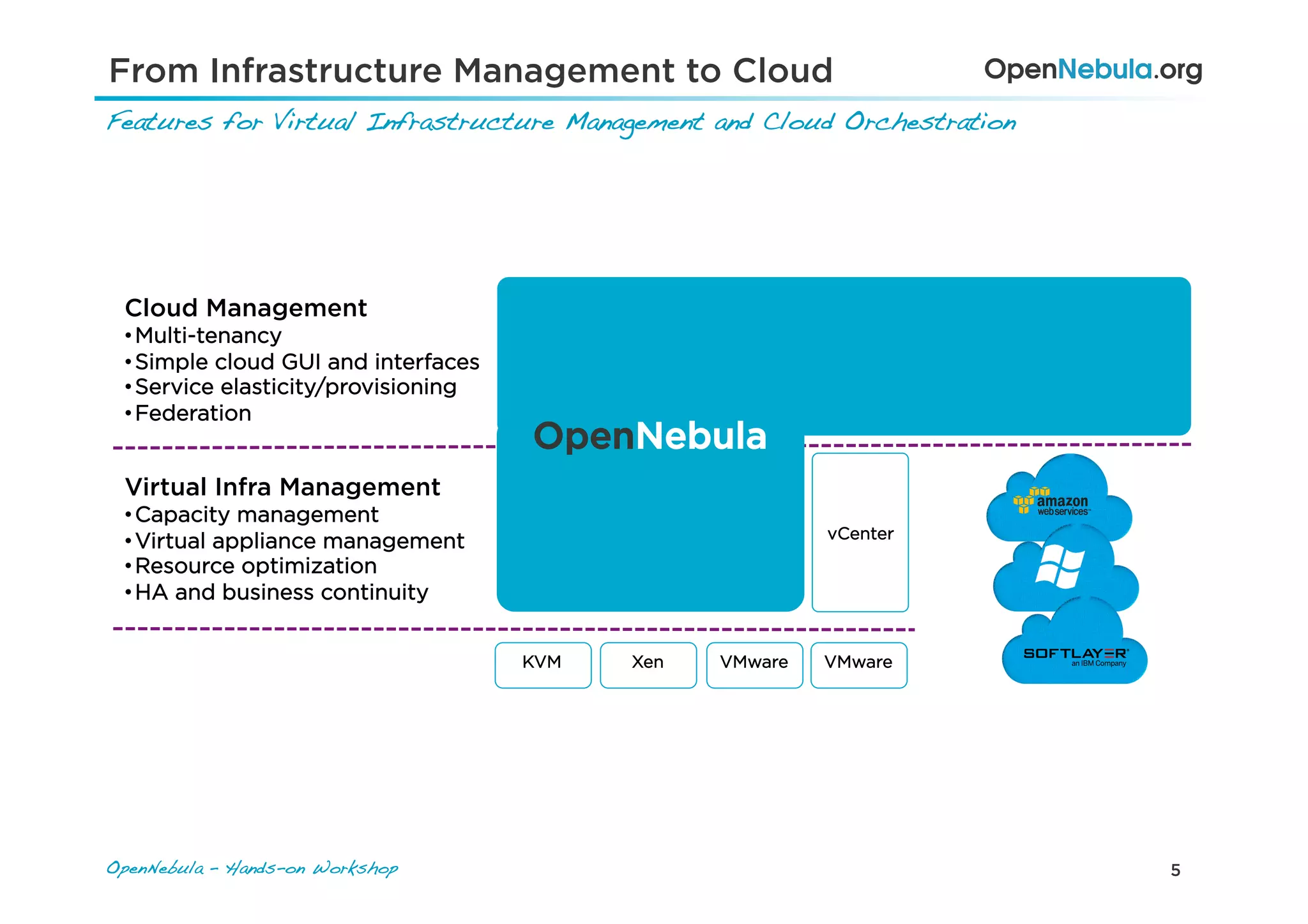 From Infrastructure Management to Cloud

OpenNebula.org

Features for Virtual Infrastructure Management and Cloud Orchestration

Cloud Management
• Multi-tenancy
• Simple cloud GUI and interfaces
• Service elasticity/provisioning
• Federation

Virtual Infra Management
• Capacity management
• Virtual appliance management
• Resource optimization
• HA and business continuity

OpenNebula

vCenter

amazon web services

SOFTLAYER an IBM Company

KVM

Xen

VMware

VMware

OpenNebula - Hands-on Workshop

5